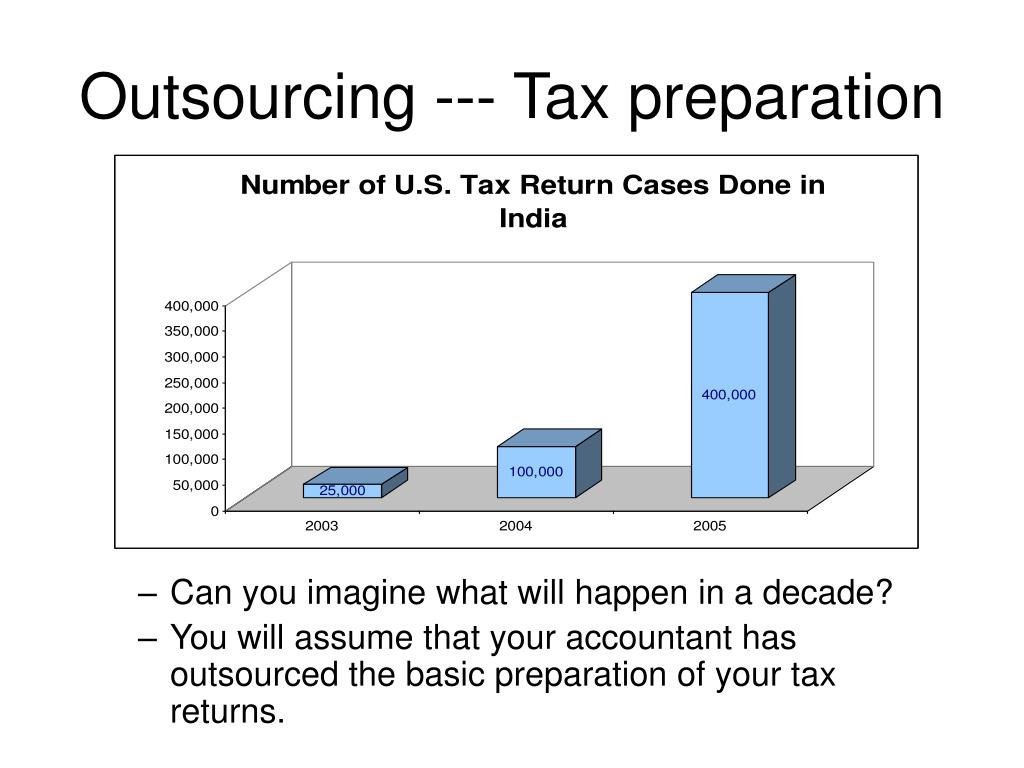 Outsourcing --- Tax preparation

Number of U.S. Tax Return Cases Done in India

400,000
350,000
300,000
250,000
200,000
150,000
100,000
50,000
0

25,000
100,000
400,000

2003
2004
2005

– Can you imagine what will happen in a decade?
– You will assume that your accountant has outsourced the basic preparation of your tax returns.